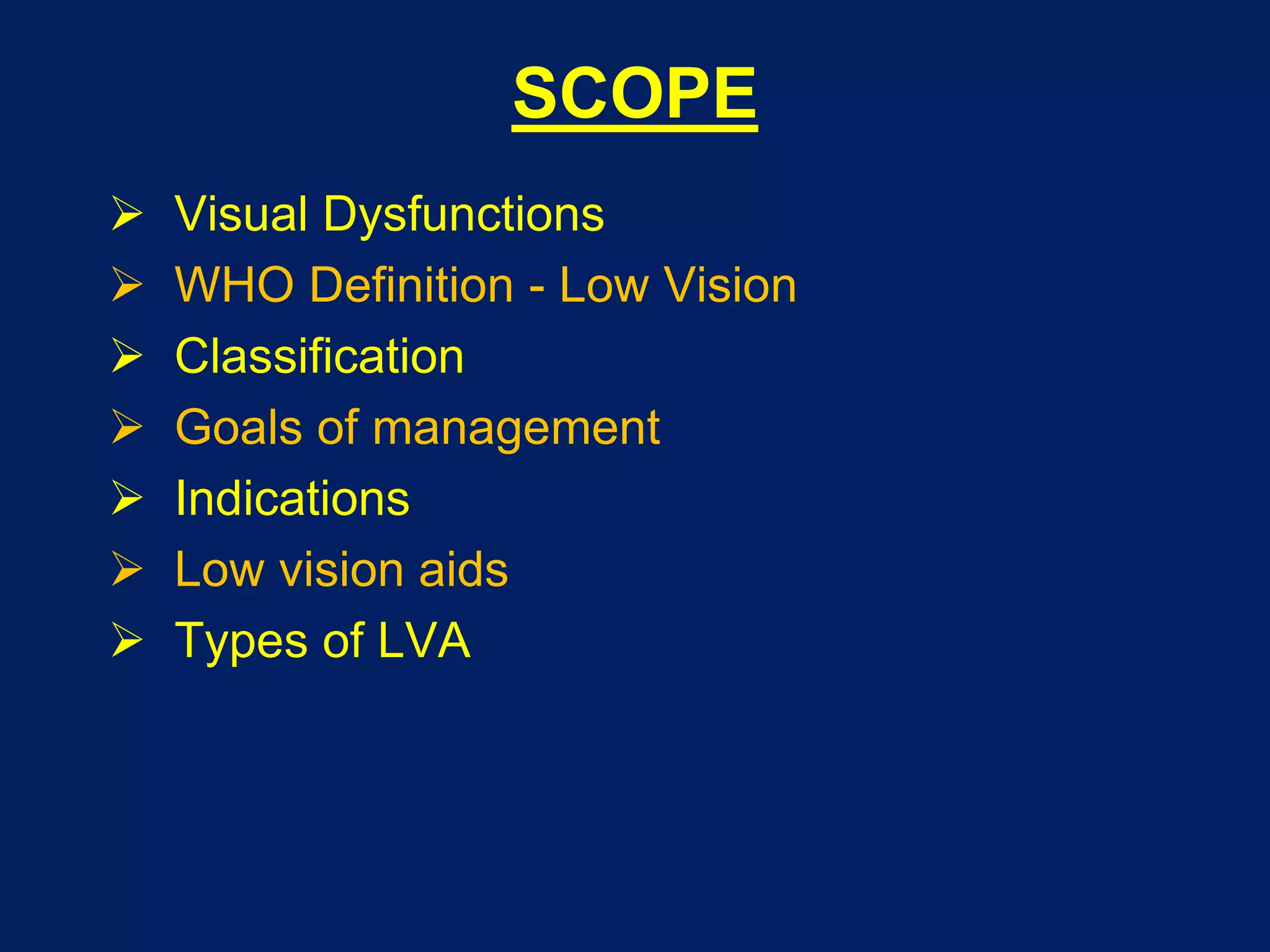 SCOPE

➢ Visual Dysfunctions
➢ WHO Definition - Low Vision
➢ Classification
➢ Goals of management
➢ Indications
➢ Low vision aids
➢ Types of LVA